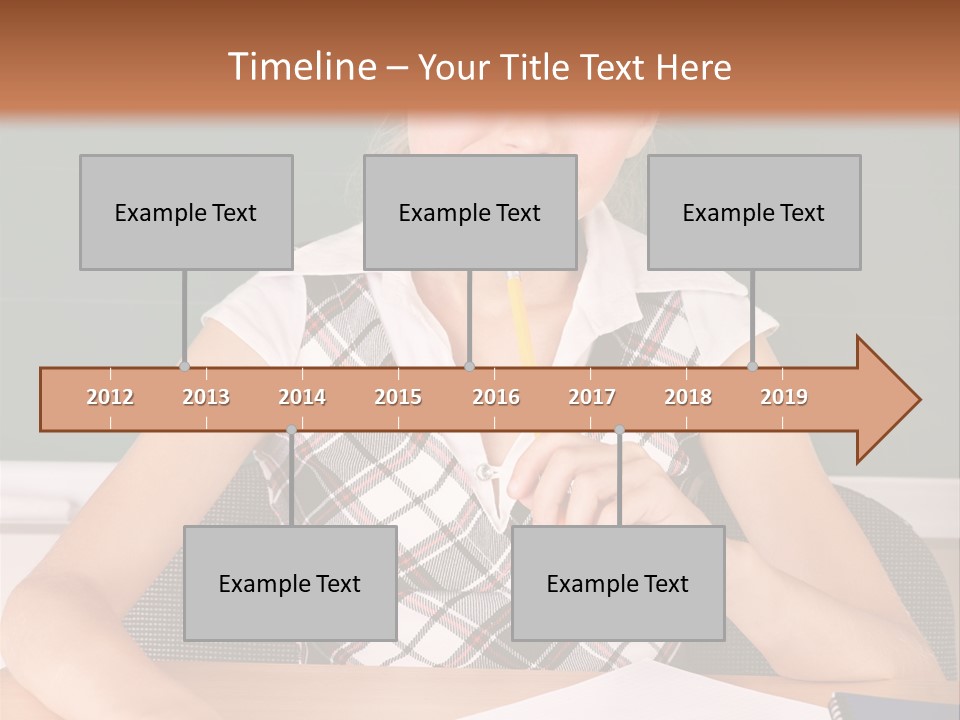 Timeline – Your Title Text Here

Example Text

Example Text

Example Text

2012 2013 2014 2015 2016 2017 2018 2019

Example Text

Example Text